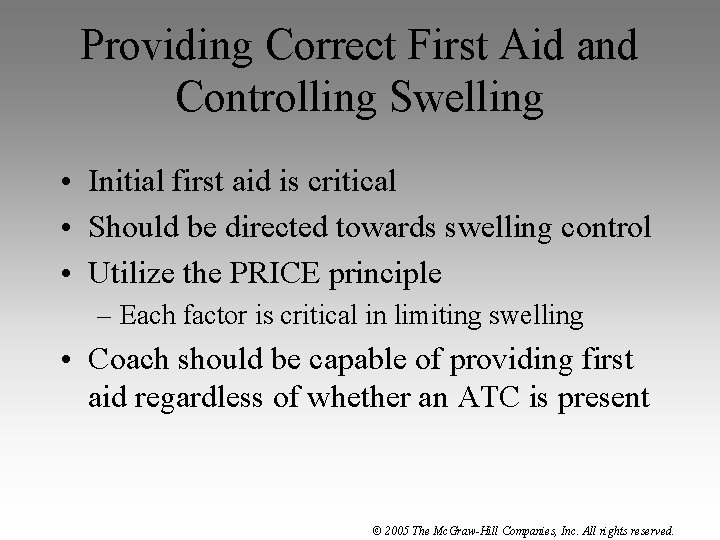 Providing Correct First Aid and Controlling Swelling

• Initial first aid is critical
• Should be directed towards swelling control
• Utilize the PRICE principle
– Each factor is critical in limiting swelling
• Coach should be capable of providing first aid regardless of whether an ATC is present

© 2005 The McGraw-Hill Companies, Inc. All rights reserved.